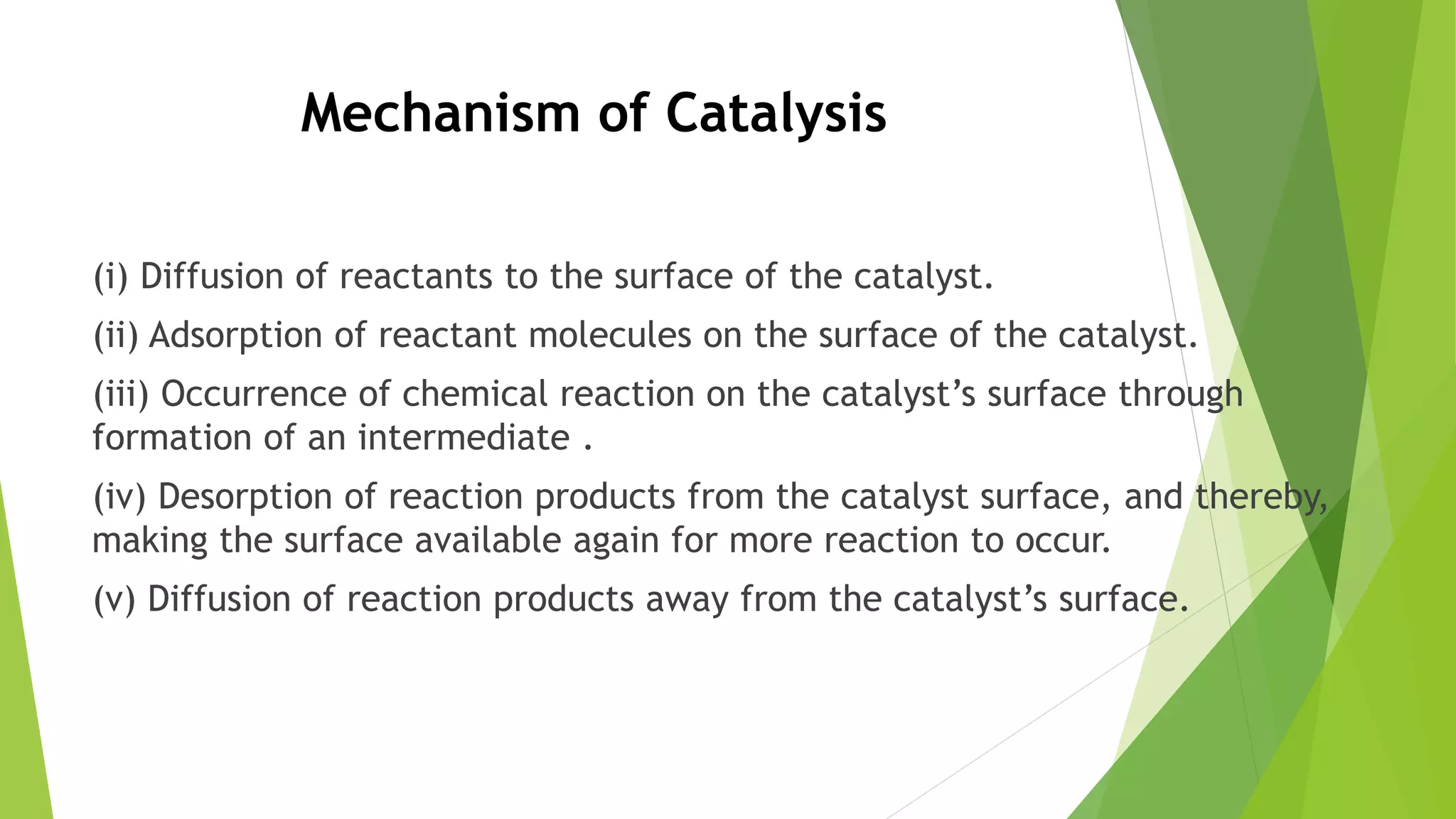 Mechanism of Catalysis

(i) Diffusion of reactants to the surface of the catalyst.

(ii) Adsorption of reactant molecules on the surface of the catalyst.

(iii) Occurrence of chemical reaction on the catalyst’s surface through formation of an intermediate .

(iv) Desorption of reaction products from the catalyst surface, and thereby, making the surface available again for more reaction to occur.

(v) Diffusion of reaction products away from the catalyst’s surface.